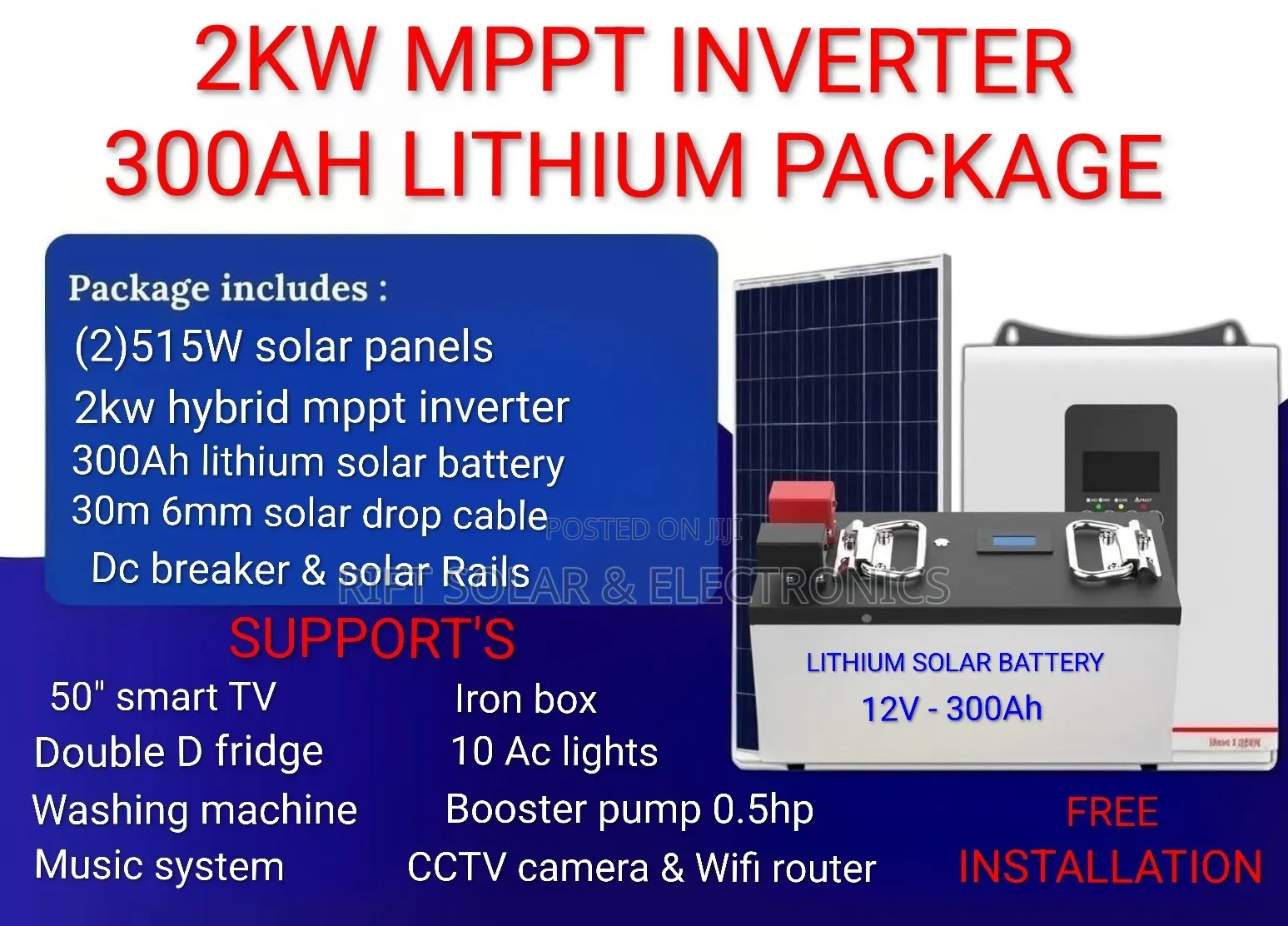 2KW MPPT INVERTER
300AH LITHIUM PACKAGE

Package includes :
(2)515W solar panels
2kw hybrid mppt inverter
300Ah lithium solar battery
30m 6mm solar drop cable
Dc breaker & solar Rails

POSTED ON JIJI
RIFT SOLAR & ELECTRONICS

SUPPORT'S
50" smart TV
Double D fridge
Washing machine
Music system

Iron box
10 Ac lights
Booster pump 0.5hp
CCTV camera & Wifi router

LITHIUM SOLAR BATTERY
12V - 300Ah

FREE
INSTALLATION